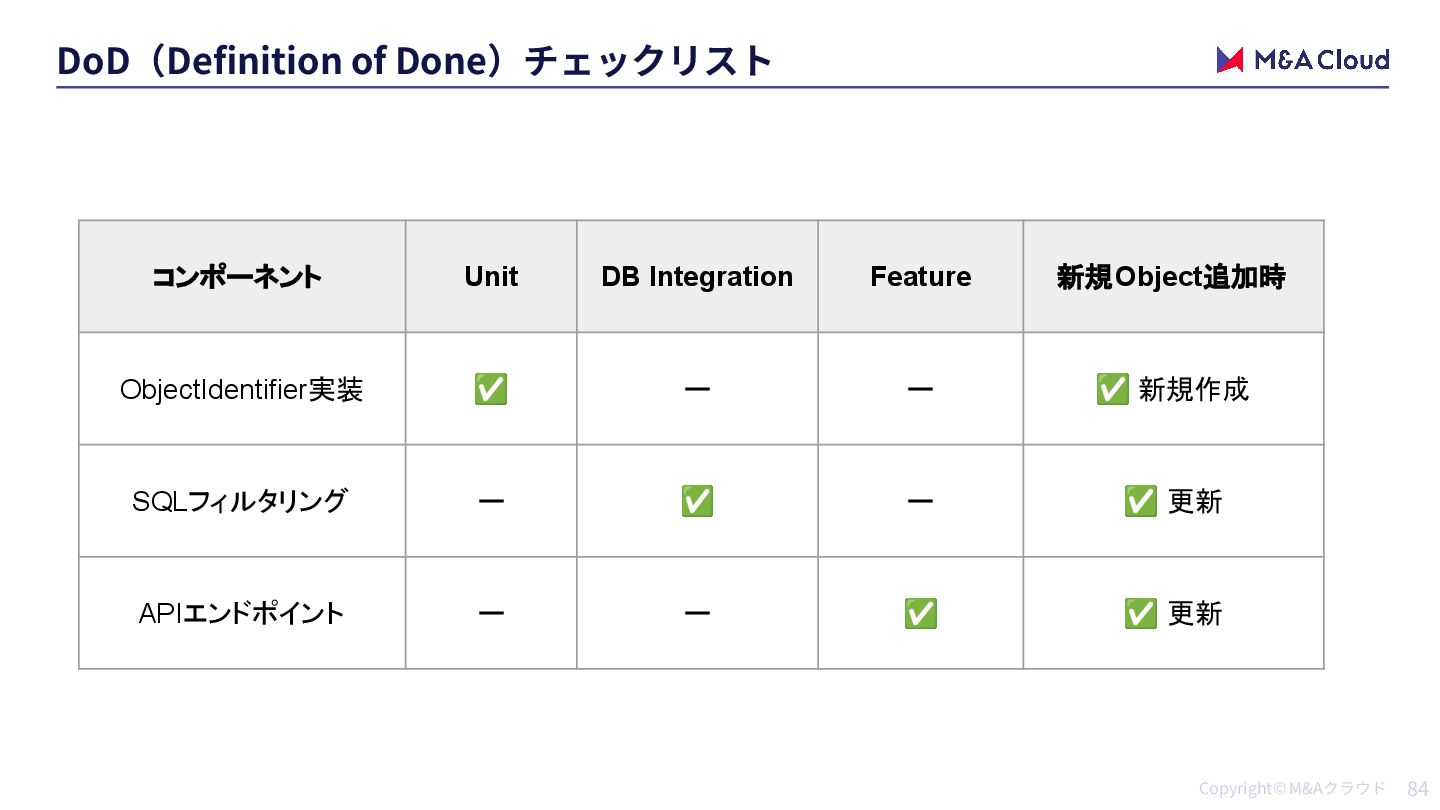 DoD（Definition of Done）チェックリスト

M&A Cloud

| コンポーネント | Unit | DB Integration | Feature | 新規Object追加時 |
|---|---|---|---|---|
| ObjectIdentifier実装 | ✅ | ー | ー | ✅ 新規作成 |
| SQLフィルタリング | ー | ✅ | ー | ✅ 更新 |
| APIエンドポイント | ー | ー | ✅ | ✅ 更新 |

Copyright© M&Aクラウド 84